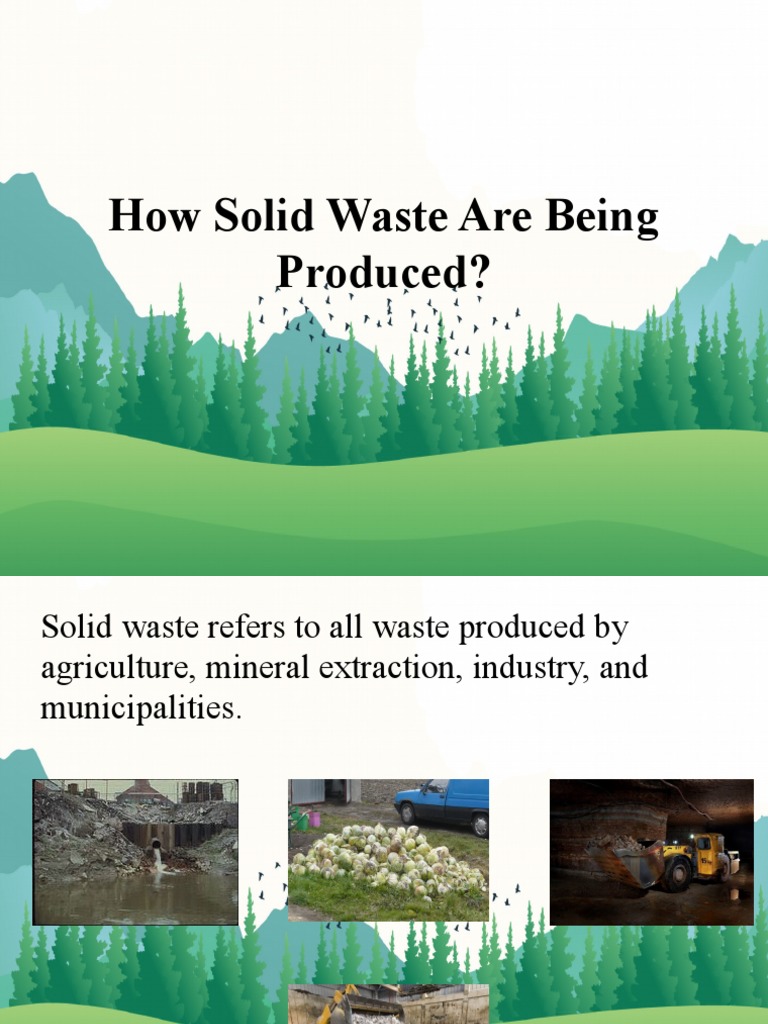 How Solid Waste Are Being Produced?

Solid waste refers to all waste produced by agriculture, mineral extraction, industry, and municipalities.